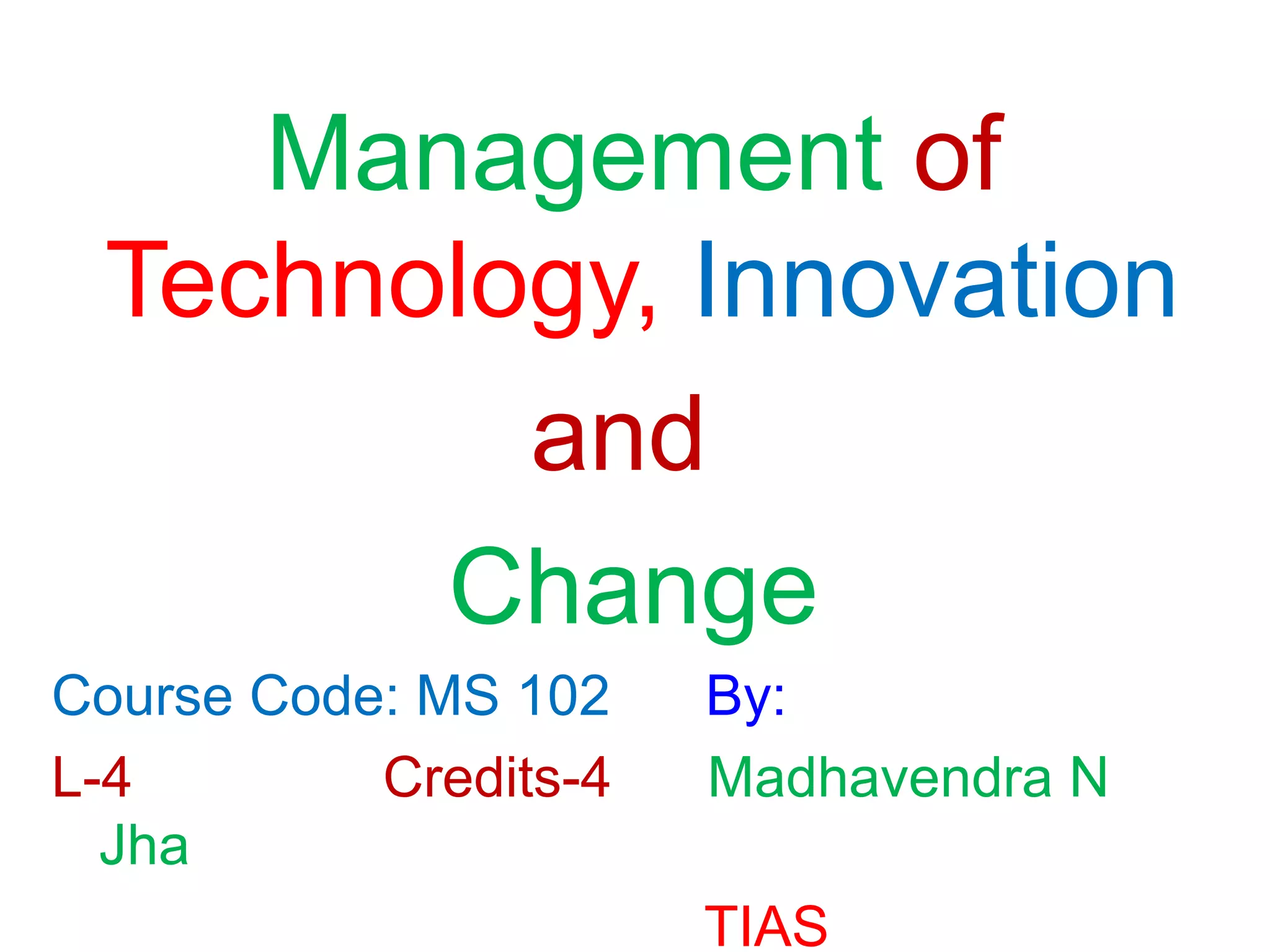 Management of Technology, Innovation and Change

Course Code: MS 102 By:

L-4 Credits-4 Madhavendra N Jha

TIAS